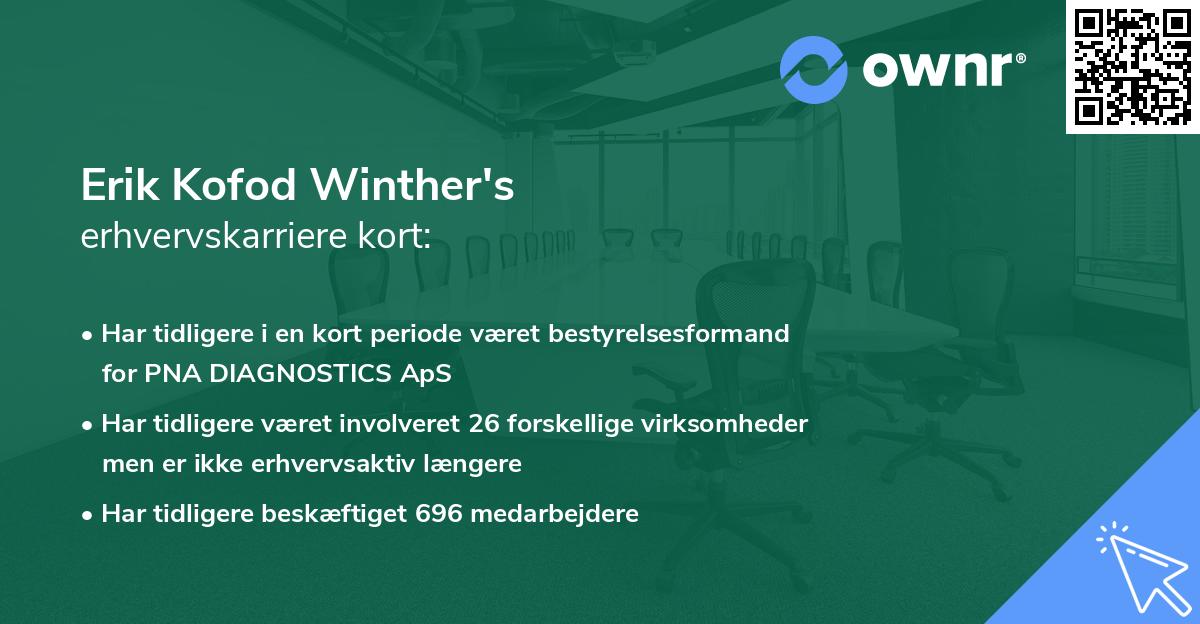 ownr®

Erik Kofod Winther's
erhvervskarriere kort:

• Har tidligere i en kort periode været bestyrelsesformand for PNA DIAGNOSTICS ApS

• Har tidligere været involveret 26 forskellige virksomheder men er ikke erhvervsaktiv længere

• Har tidligere beskæftiget 696 medarbejdere